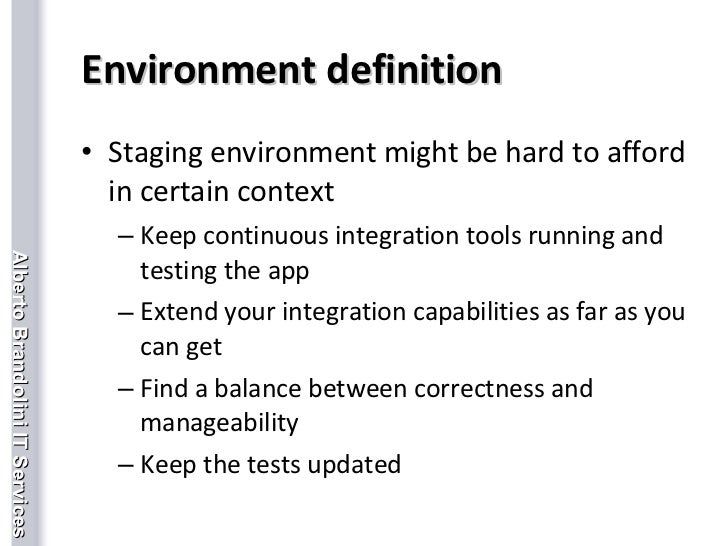 Environment definition

• Staging environment might be hard to afford in certain context

– Keep continuous integration tools running and testing the app

– Extend your integration capabilities as far as you can get

– Find a balance between correctness and manageability

– Keep the tests updated

Alberto Brandolini IT Services